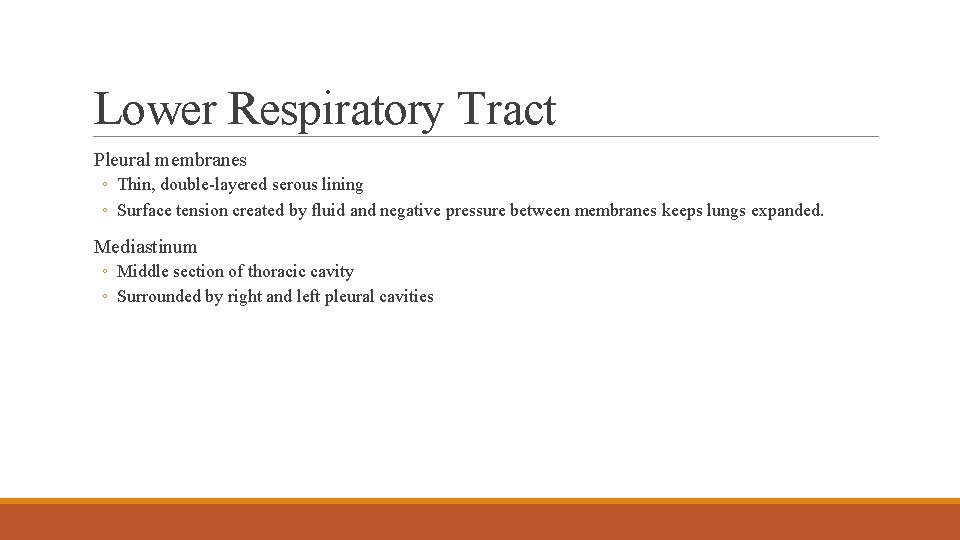 Lower Respiratory Tract

Pleural membranes
◦ Thin, double-layered serous lining
◦ Surface tension created by fluid and negative pressure between membranes keeps lungs expanded.

Mediastinum
◦ Middle section of thoracic cavity
◦ Surrounded by right and left pleural cavities